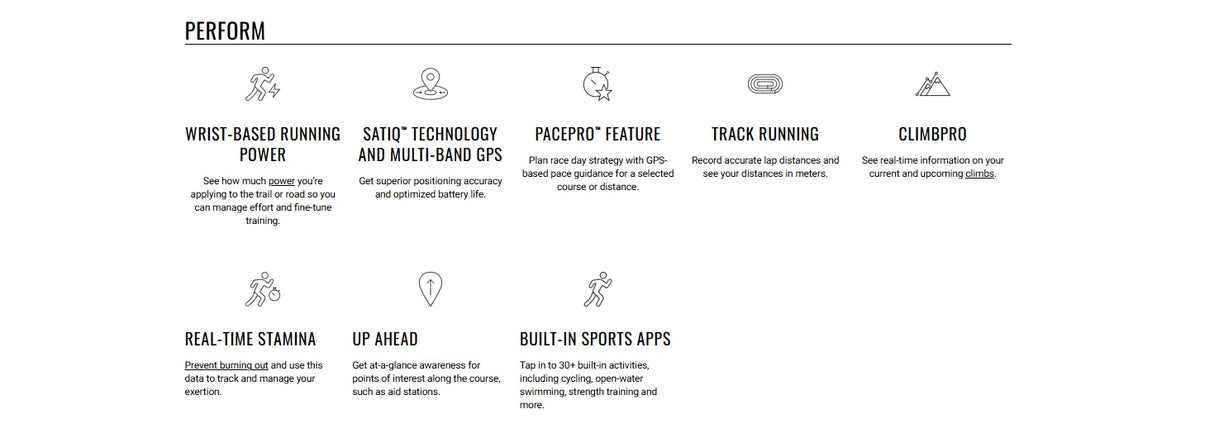 PERFORM

WRIST-BASED RUNNING POWER

See how much power you're applying to the trail or road so you can manage effort and fine-tune training.

SATIQ™ TECHNOLOGY AND MULTI-BAND GPS

Get superior positioning accuracy and optimized battery life.

PACEPRO™ FEATURE

Plan race day strategy with GPS-based pace guidance for a selected course or distance.

TRACK RUNNING

Record accurate lap distances and see your distances in meters.

CLIMBPRO

See real-time information on your current and upcoming climbs.

REAL-TIME STAMINA

Prevent burning out and use this data to track and manage your exertion.

UP AHEAD

Get at-a-glance awareness for points of interest along the course, such as aid stations.

BUILT-IN SPORTS APPS

Tap in to 30+ built-in activities, including cycling, open-water swimming, strength training and more.